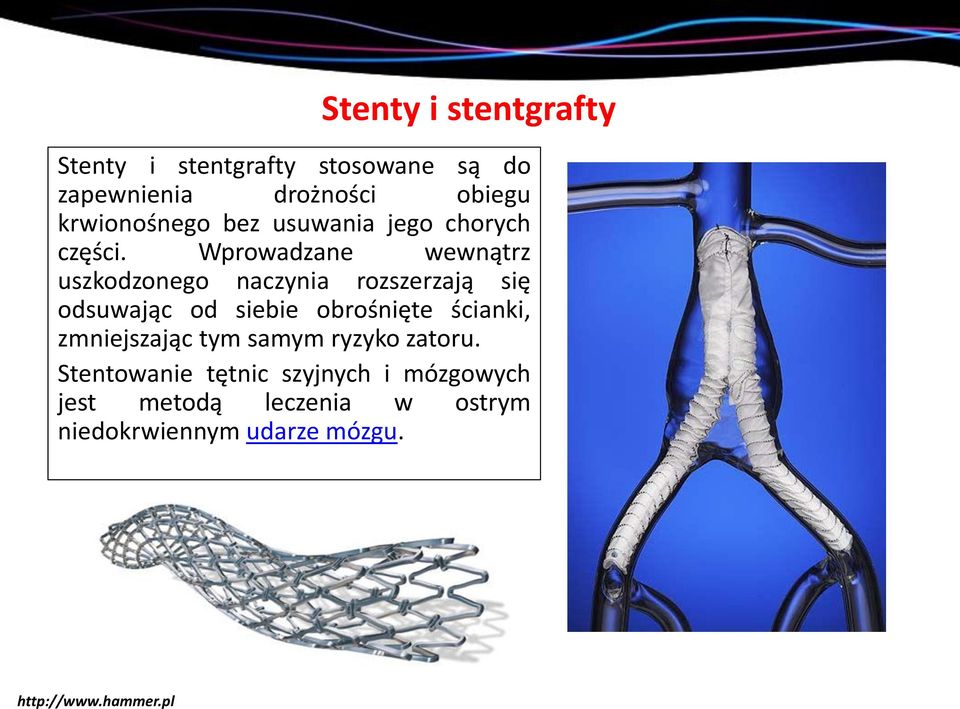 Stenty i stentgrafty

Stenty i stentgrafty stosowane są do zapewnienia drożności obiegu krwionośnego bez usuwania jego chorych części. Wprowadzane wewnątrz uszkodzonego naczynia rozszerzają się odsuwając od siebie obrośnięte ścianki, zmniejszając tym samym ryzyko zatoru.

Stentowanie tętnic szyjnych i mózgowych jest metodą leczenia w ostrym niedokrwiennym udarze mózgu.

http://www.hammer.pl